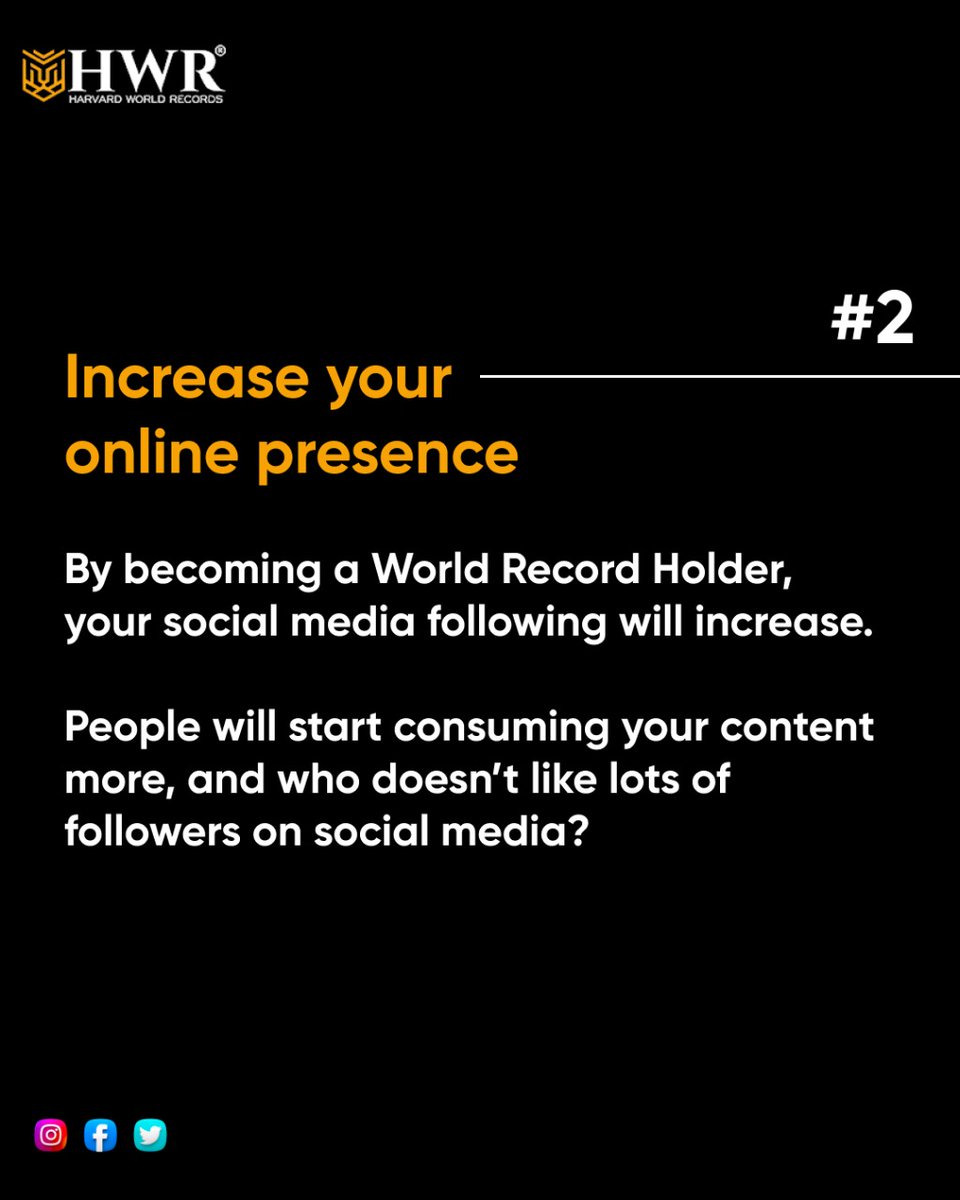 HWR®
HARVARD WORLD RECORDS

#2

Increase your online presence

By becoming a World Record Holder, your social media following will increase.

People will start consuming your content more, and who doesn't like lots of followers on social media?